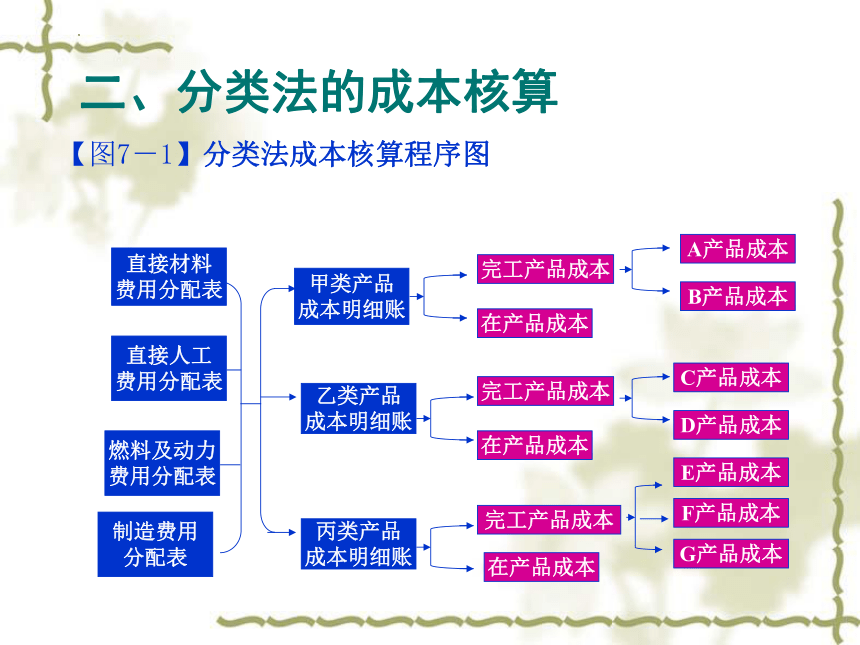 二、分类法的成本核算

【图7－1】分类法成本核算程序图

直接材料费用分配表

直接人工费用分配表

燃料及动力费用分配表

制造费用分配表

甲类产品成本明细账

乙类产品成本明细账

丙类产品成本明细账

完工产品成本

在产品成本

完工产品成本

在产品成本

完工产品成本

在产品成本

A产品成本

B产品成本

C产品成本

D产品成本

E产品成本

F产品成本

G产品成本